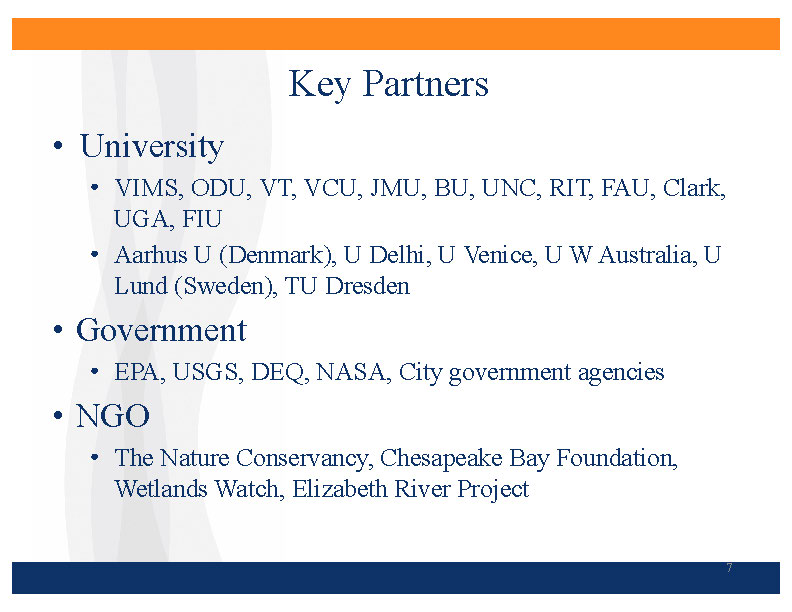 Key Partners

• University
  • VIMS, ODU, VT, VCU, JMU, BU, UNC, RIT, FAU, Clark, UGA, FIU
  • Aarhus U (Denmark), U Delhi, U Venice, U W Australia, U Lund (Sweden), TU Dresden

• Government
  • EPA, USGS, DEQ, NASA, City government agencies

• NGO
  • The Nature Conservancy, Chesapeake Bay Foundation, Wetlands Watch, Elizabeth River Project

7